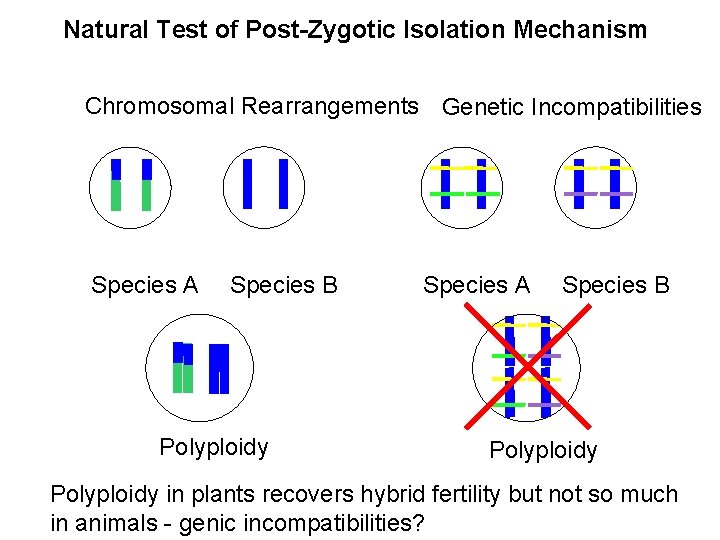 Natural Test of Post-Zygotic Isolation Mechanism

Chromosomal Rearrangements

Genetic Incompatibilities

Species A

Species B

Species A

Species B

Polyploidy

Polyploidy

Polyploidy in plants recovers hybrid fertility but not so much in animals - genic incompatibilities?